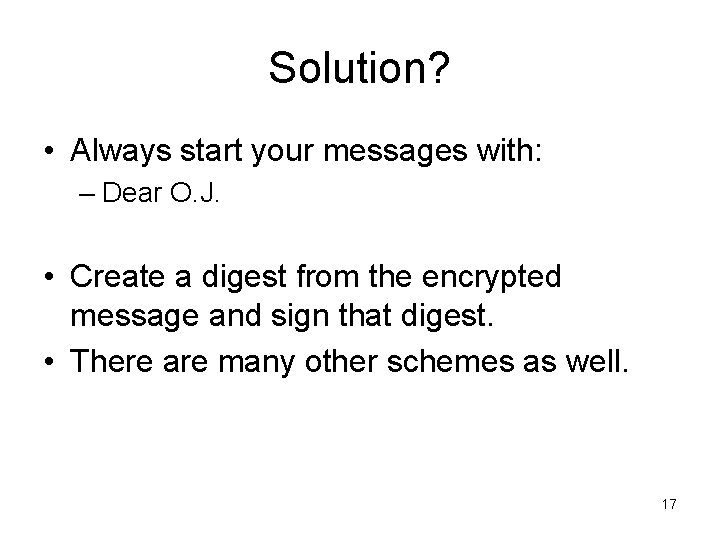 Solution?

• Always start your messages with:
– Dear O.J.

• Create a digest from the encrypted message and sign that digest.
• There are many other schemes as well.

17